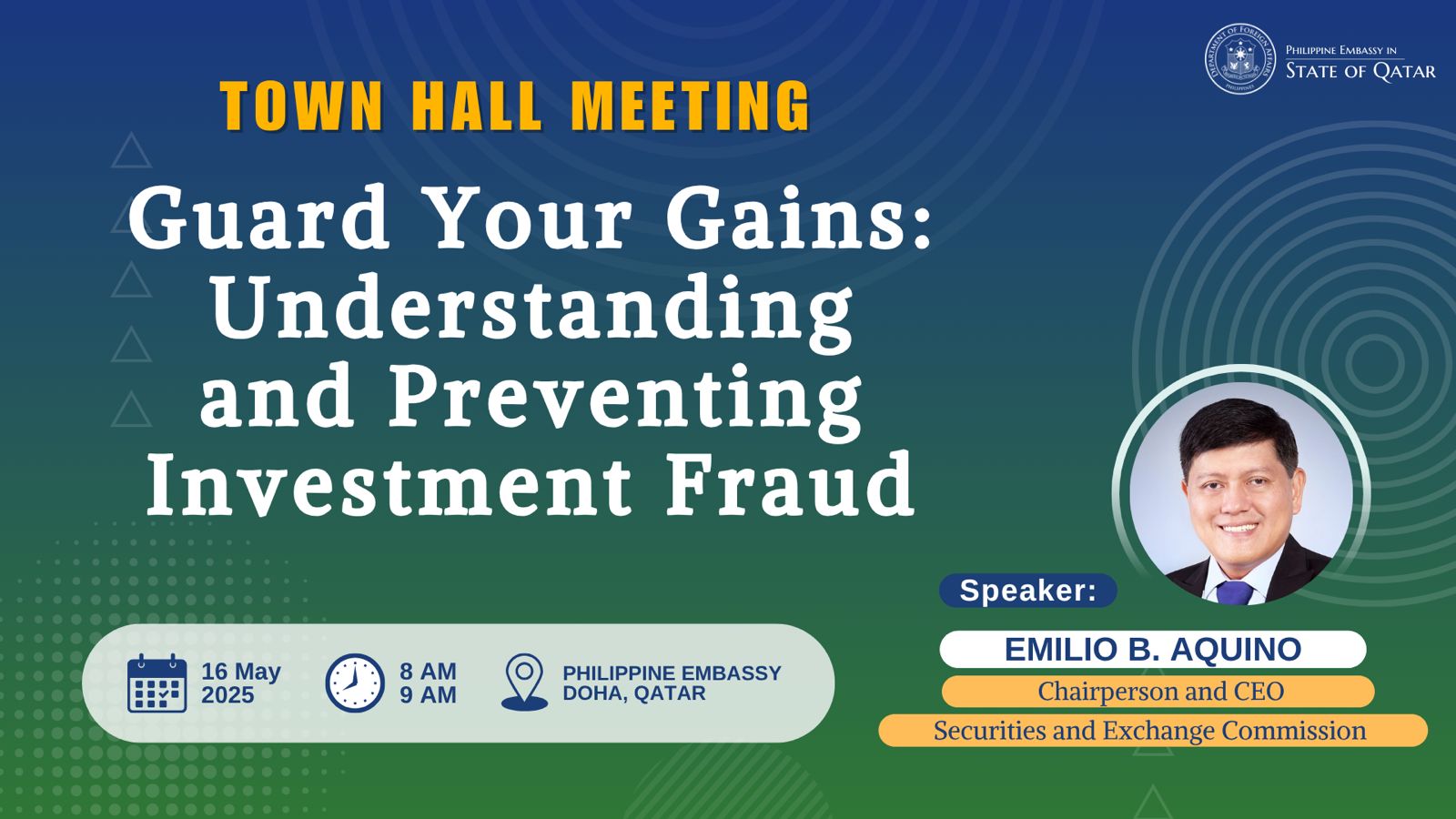 DEPARTMENT OF FOREIGN AFFAIRS
PHILIPPINES
PHILIPPINE EMBASSY IN
STATE OF QATAR

TOWN HALL MEETING

Guard Your Gains: Understanding and Preventing Investment Fraud

16 May 2025

8 AM
9 AM

PHILIPPINE EMBASSY
DOHA, QATAR

Speaker:

EMILIO B. AQUINO

Chairperson and CEO

Securities and Exchange Commission